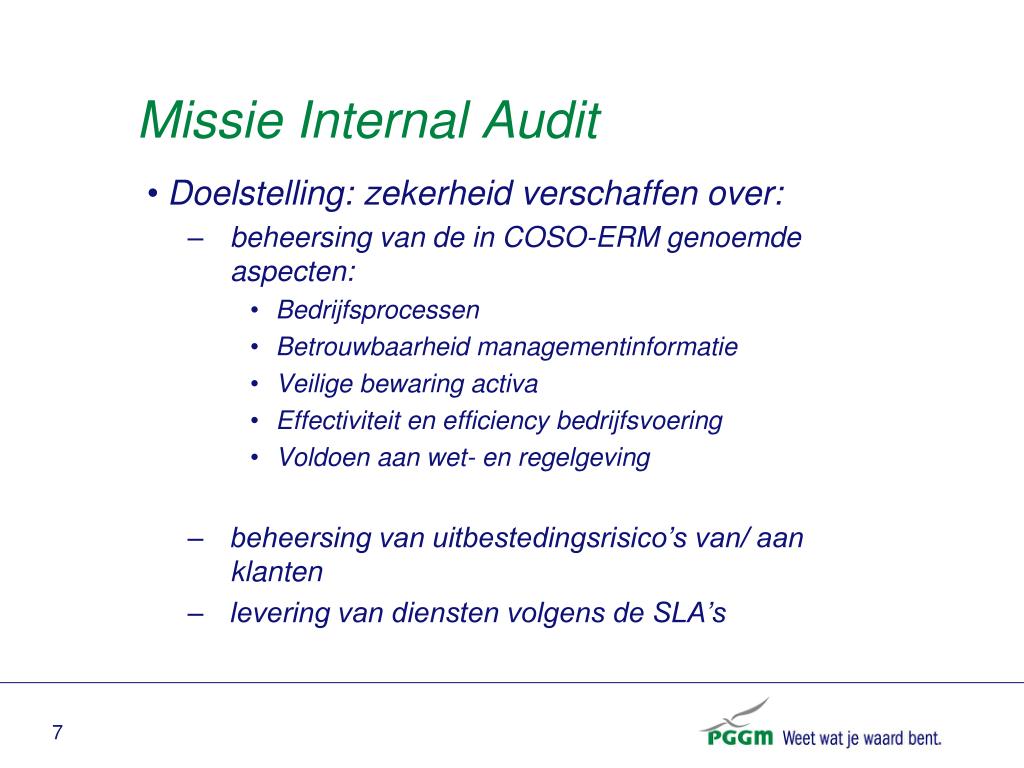 Missie Internal Audit

• Doelstelling: zekerheid verschaffen over:
– beheersing van de in COSO-ERM genoemde aspecten:
• Bedrijfsprocessen
• Betrouwbaarheid managementinformatie
• Veilige bewaring activa
• Effectiviteit en efficiency bedrijfsvoering
• Voldoen aan wet- en regelgeving

– beheersing van uitbestedingsrisico's van/ aan klanten
– levering van diensten volgens de SLA's

7

PGGM Weet wat je waard bent.